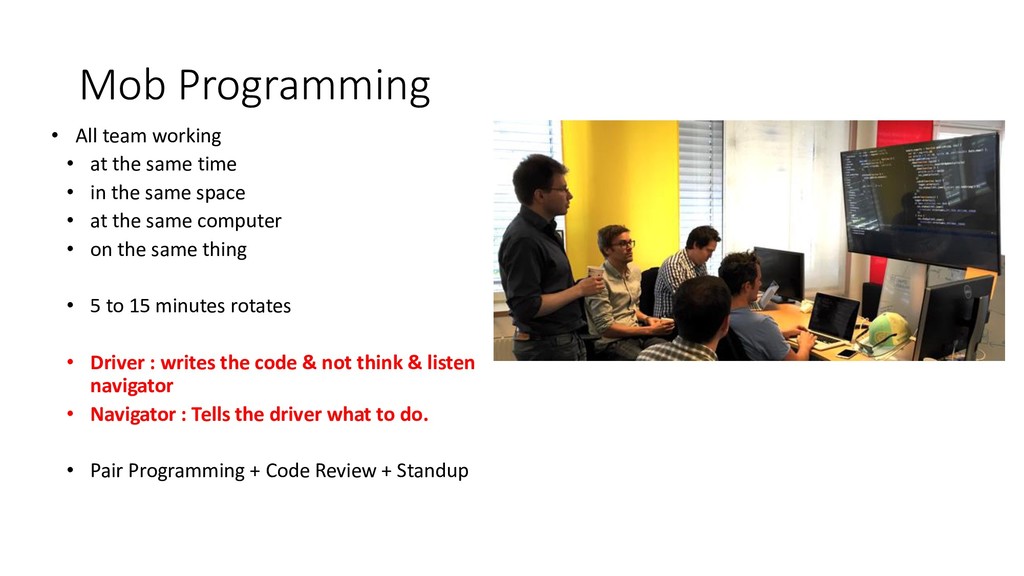 Mob Programming

• All team working
• at the same time
• in the same space
• at the same computer
• on the same thing

• 5 to 15 minutes rotates

• Driver : writes the code & not think & listen navigator
• Navigator : Tells the driver what to do.

• Pair Programming + Code Review + Standup